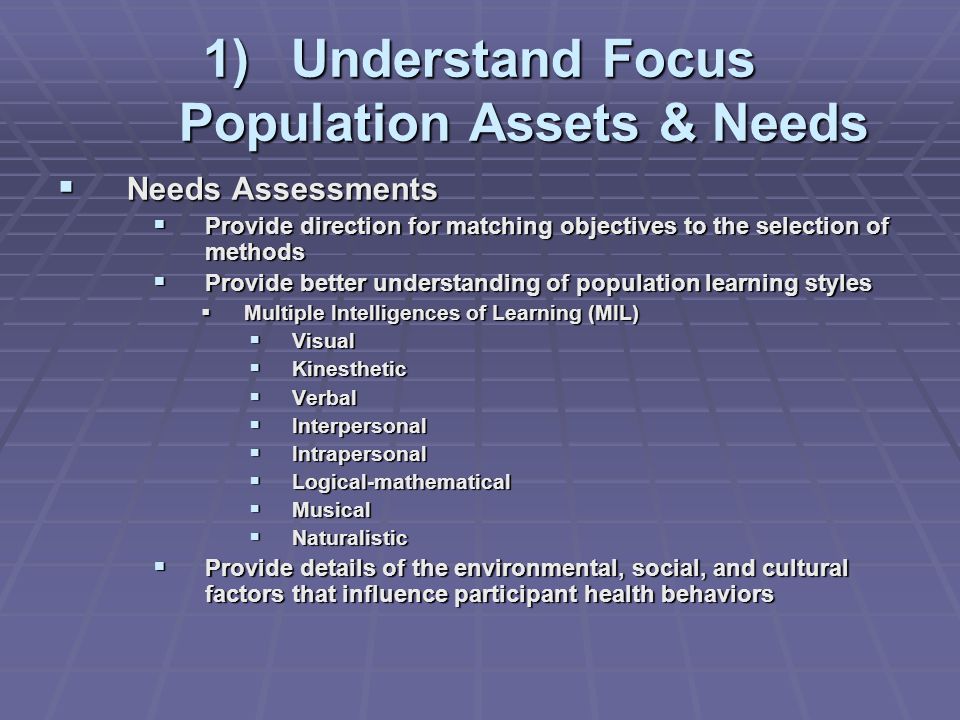 1) Understand Focus Population Assets & Needs

- Needs Assessments
  - Provide direction for matching objectives to the selection of methods
  - Provide better understanding of population learning styles
    - Multiple Intelligences of Learning (MIL)
      - Visual
      - Kinesthetic
      - Verbal
      - Interpersonal
      - Intrapersonal
      - Logical-mathematical
      - Musical
      - Naturalistic
  - Provide details of the environmental, social, and cultural factors that influence participant health behaviors